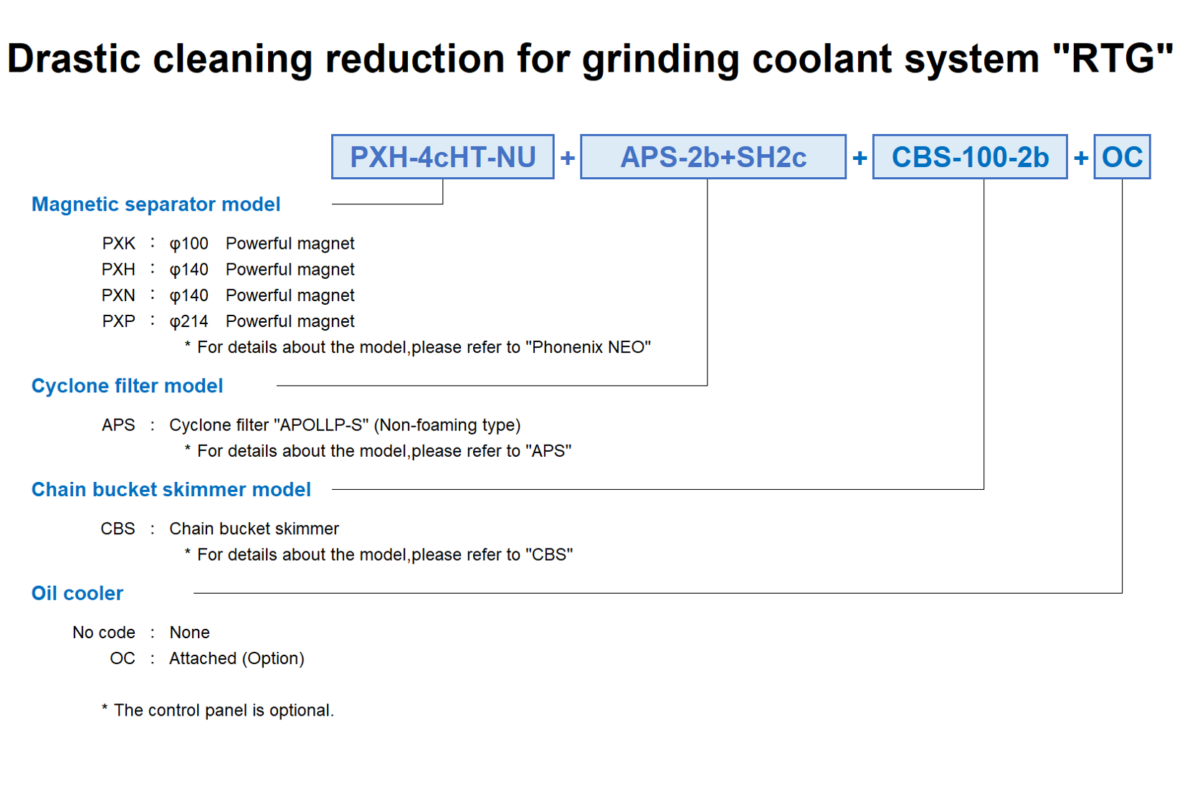 Drastic cleaning reduction for grinding coolant system "RTG"

PXH-4cHT-NU + APS-2b+SH2c + CBS-100-2b + OC

Magnetic separator model

PXK : φ100 Powerful magnet
PXH : φ140 Powerful magnet
PXN : φ140 Powerful magnet
PXP : φ214 Powerful magnet
* For details about the model,please refer to "Phonenix NEO"

Cyclone filter model

APS : Cyclone filter "APOLLP-S" (Non-foaming type)
* For details about the model,please refer to "APS"

Chain bucket skimmer model

CBS : Chain bucket skimmer
* For details about the model,please refer to "CBS"

Oil cooler

No code : None
OC : Attached (Option)

* The control panel is optional.